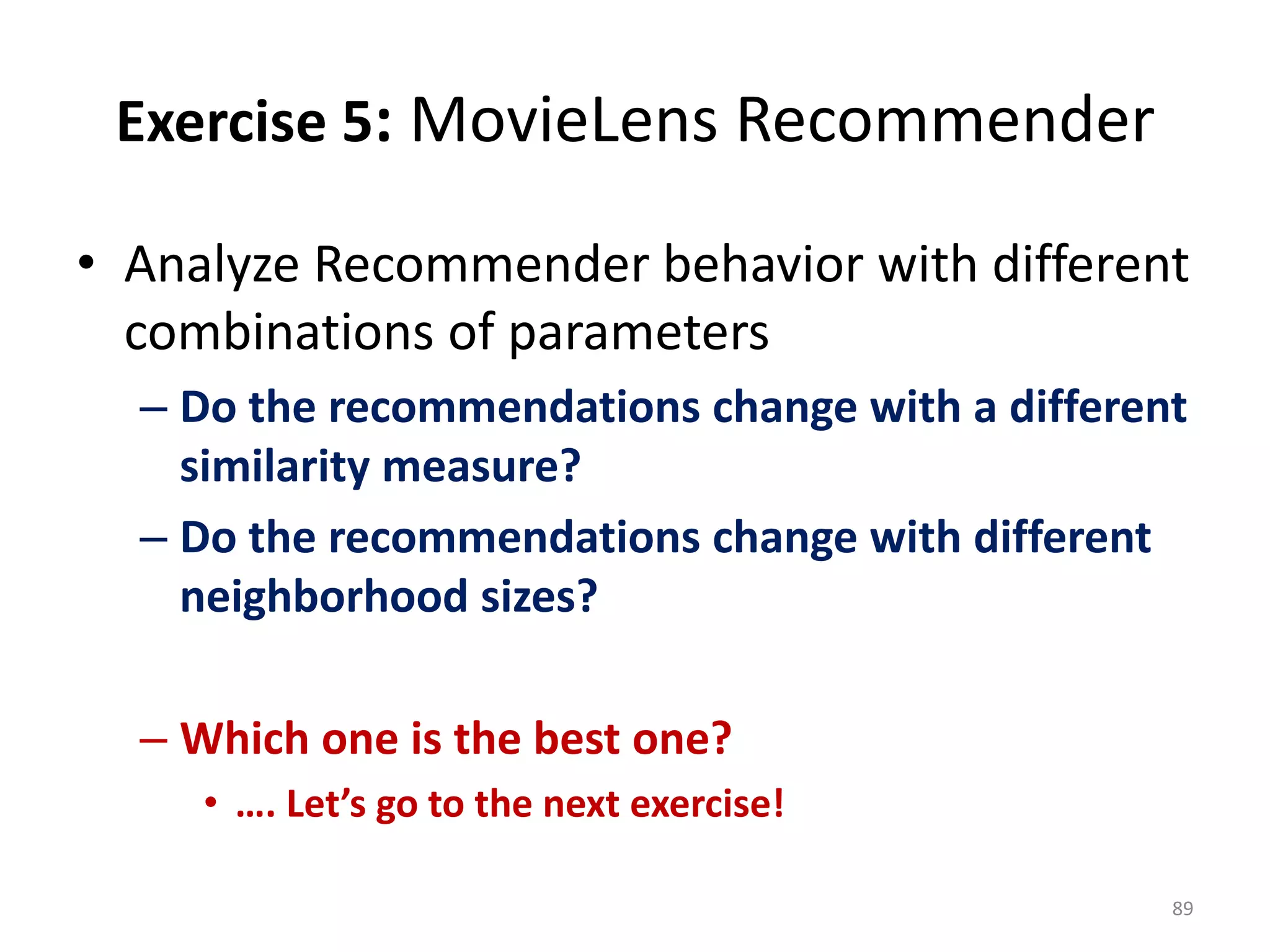 Exercise 5: MovieLens Recommender

• Analyze Recommender behavior with different combinations of parameters
– Do the recommendations change with a different similarity measure?
– Do the recommendations change with different neighborhood sizes?

– Which one is the best one?
• …. Let’s go to the next exercise!

89